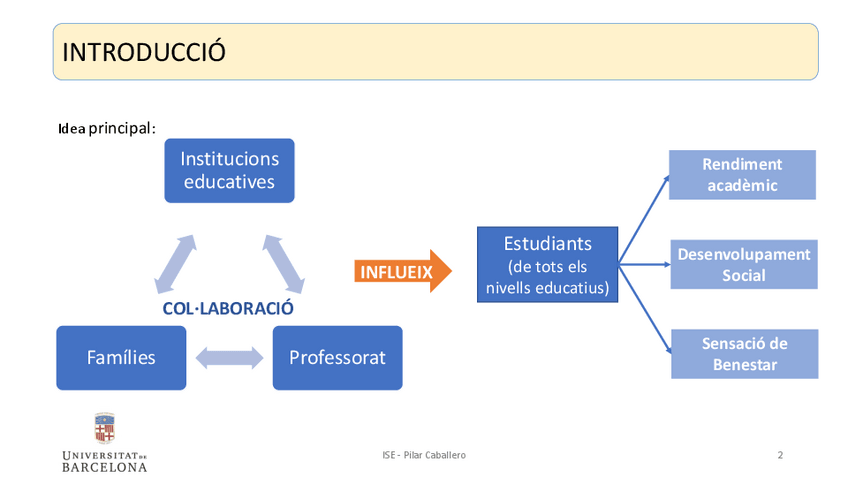 INTRODUCCIÓ

Idea principal:

Institucions educatives

COL·LABORACIÓ

Famílies

Professorat

INFLUEIX

Estudiants (de tots els nivells educatius)

Rendiment acadèmic

Desenvolupament Social

Sensació de Benestar

UNIVERSITAT DE BARCELONA

ISE - Pilar Caballero

2